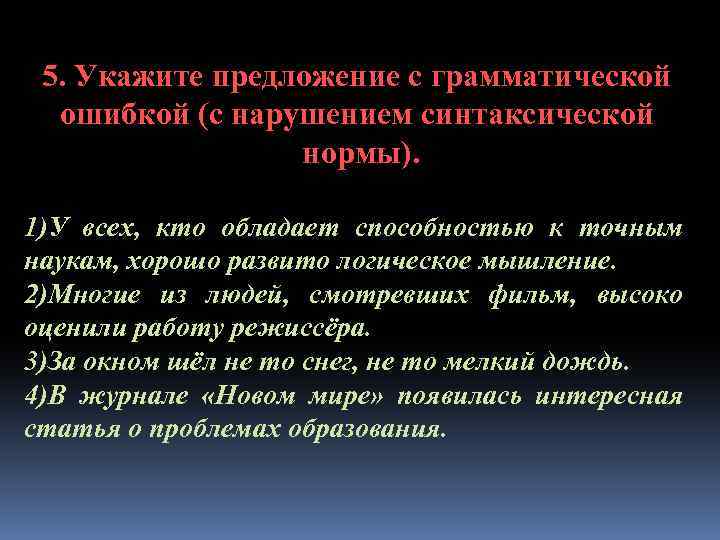 5. Укажите предложение с грамматической ошибкой (с нарушением синтаксической нормы).

1)У всех, кто обладает способностью к точным наукам, хорошо развито логическое мышление.
2)Многие из людей, смотревших фильм, высоко оценили работу режиссёра.
3)За окном шёл не то снег, не то мелкий дождь.
4)В журнале «Новом мире» появилась интересная статья о проблемах образования.